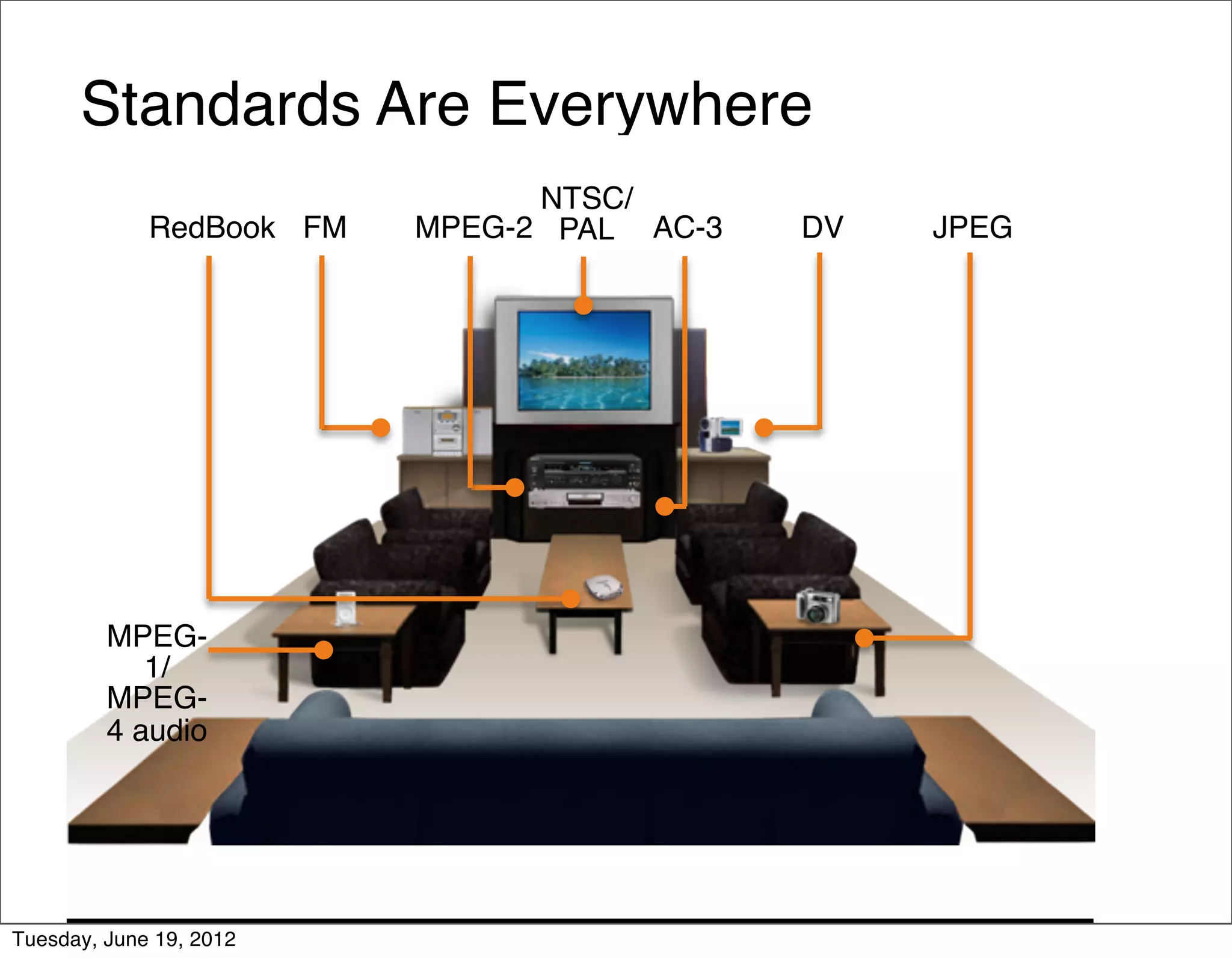 Standards Are Everywhere

RedBook FM MPEG-2 NTSC/ PAL AC-3 DV JPEG

MPEG-1/ MPEG-4 audio

Tuesday, June 19, 2012